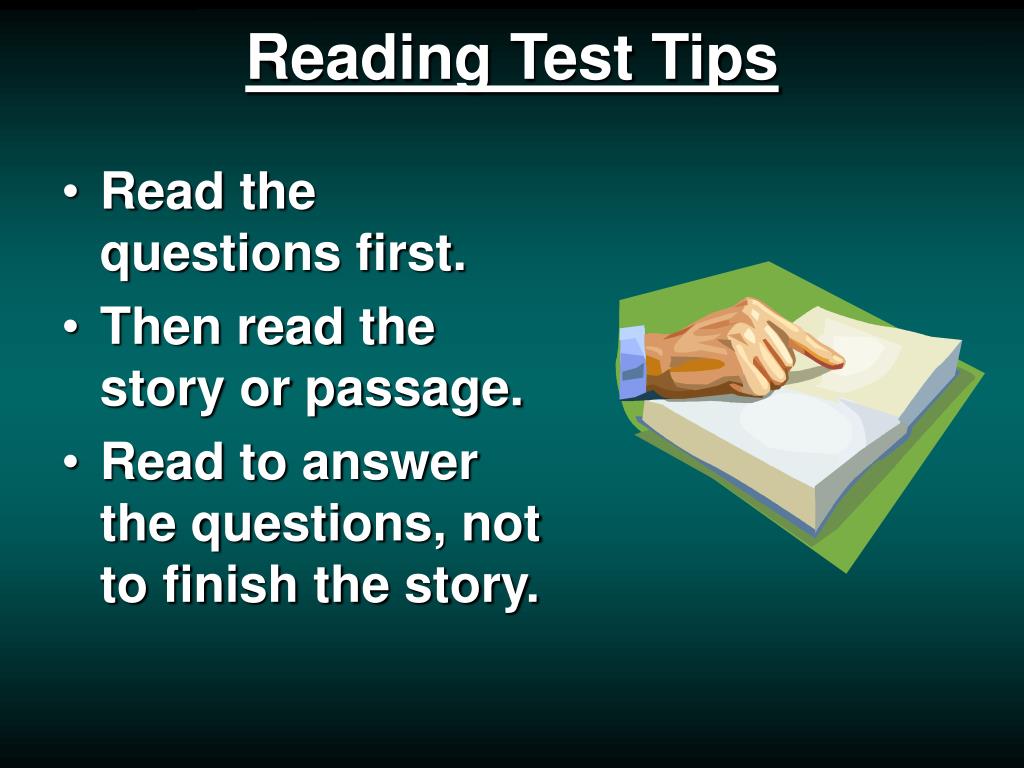 Reading Test Tips

• Read the questions first.
• Then read the story or passage.
• Read to answer the questions, not to finish the story.